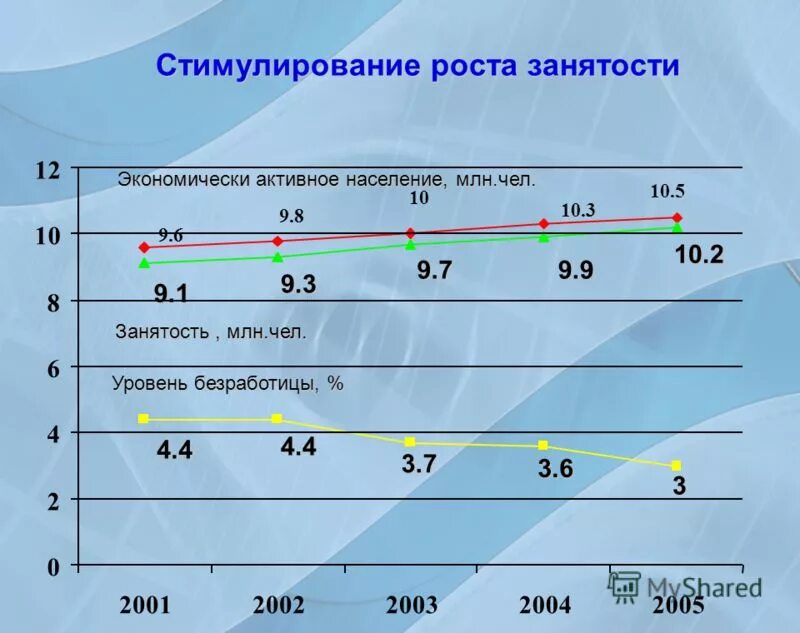 Стимулирование роста занятости

12
10
8
6
4
2
0

Экономически активное население, млн.чел.

9.6
9.8
10
10.3
10.5

9.1
9.3
9.7
9.9
10.2

Занятость , млн.чел.

Уровень безработицы, %

4.4
4.4
3.7
3.6
3

2001
2002
2003
2004
2005

MyShared